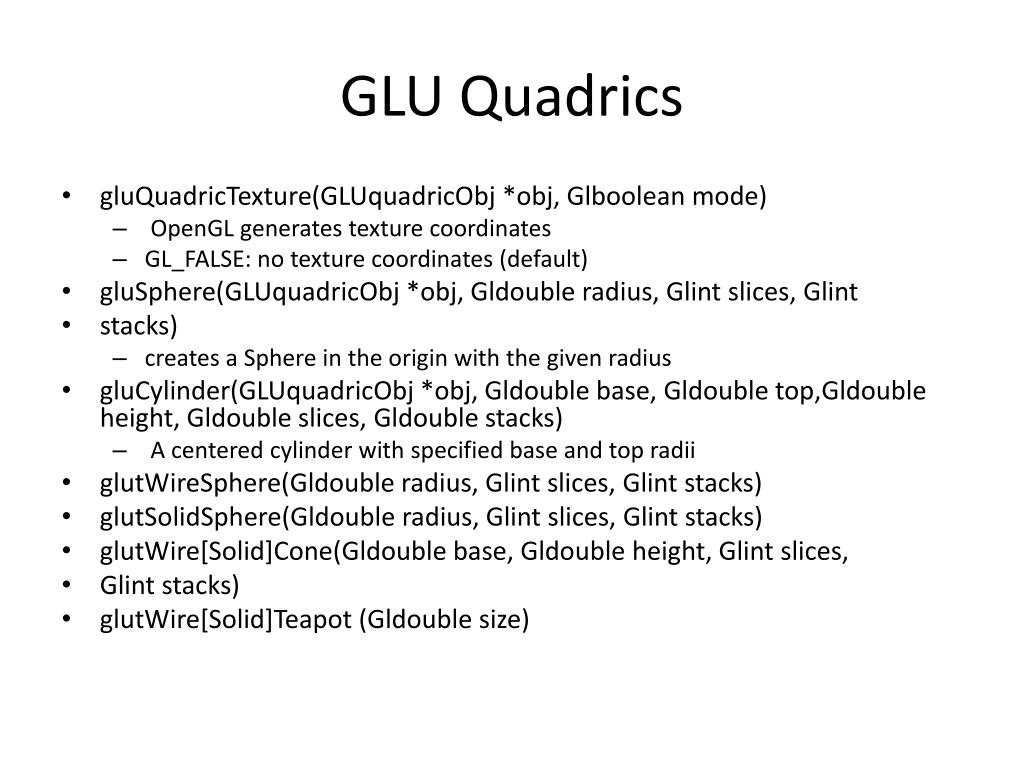 GLU Quadrics

• gluQuadricTexture(GLUquadricObj *obj, Glboolean mode)
– OpenGL generates texture coordinates
– GL_FALSE: no texture coordinates (default)
• gluSphere(GLUquadricObj *obj, Gldouble radius, Glint slices, Glint
• stacks)
– creates a Sphere in the origin with the given radius
• gluCylinder(GLUquadricObj *obj, Gldouble base, Gldouble top,Gldouble height, Gldouble slices, Gldouble stacks)
– A centered cylinder with specified base and top radii
• glutWireSphere(Gldouble radius, Glint slices, Glint stacks)
• glutSolidSphere(Gldouble radius, Glint slices, Glint stacks)
• glutWire[Solid]Cone(Gldouble base, Gldouble height, Glint slices,
• Glint stacks)
• glutWire[Solid]Teapot (Gldouble size)